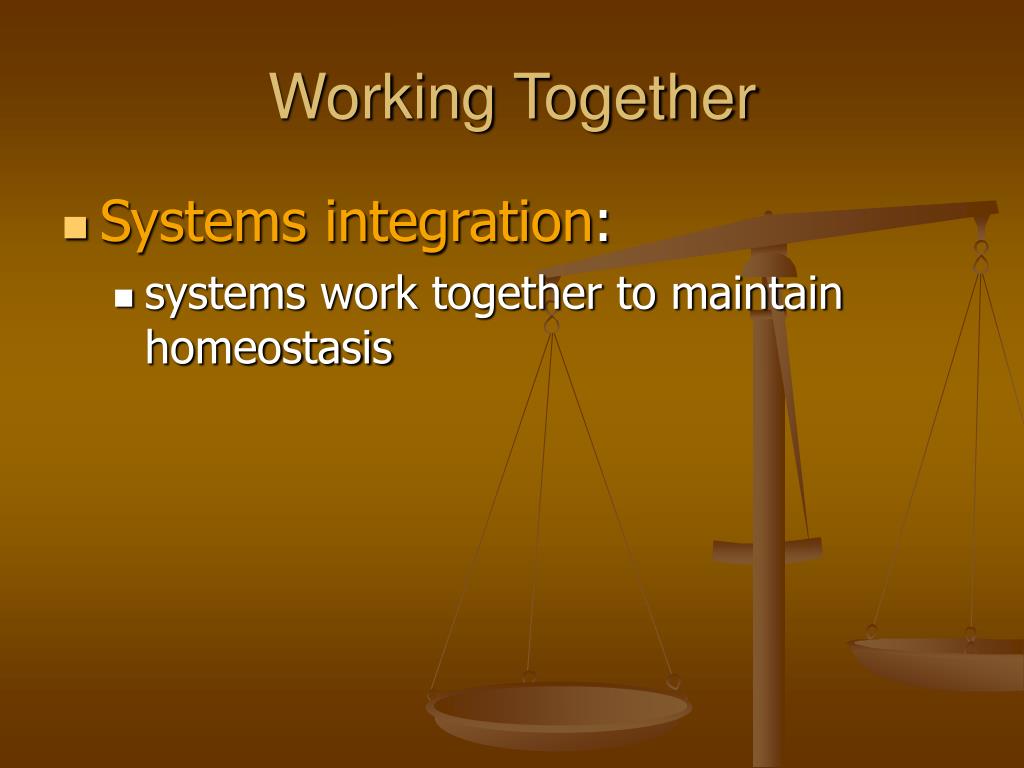 Working Together

Systems integration:

systems work together to maintain homeostasis